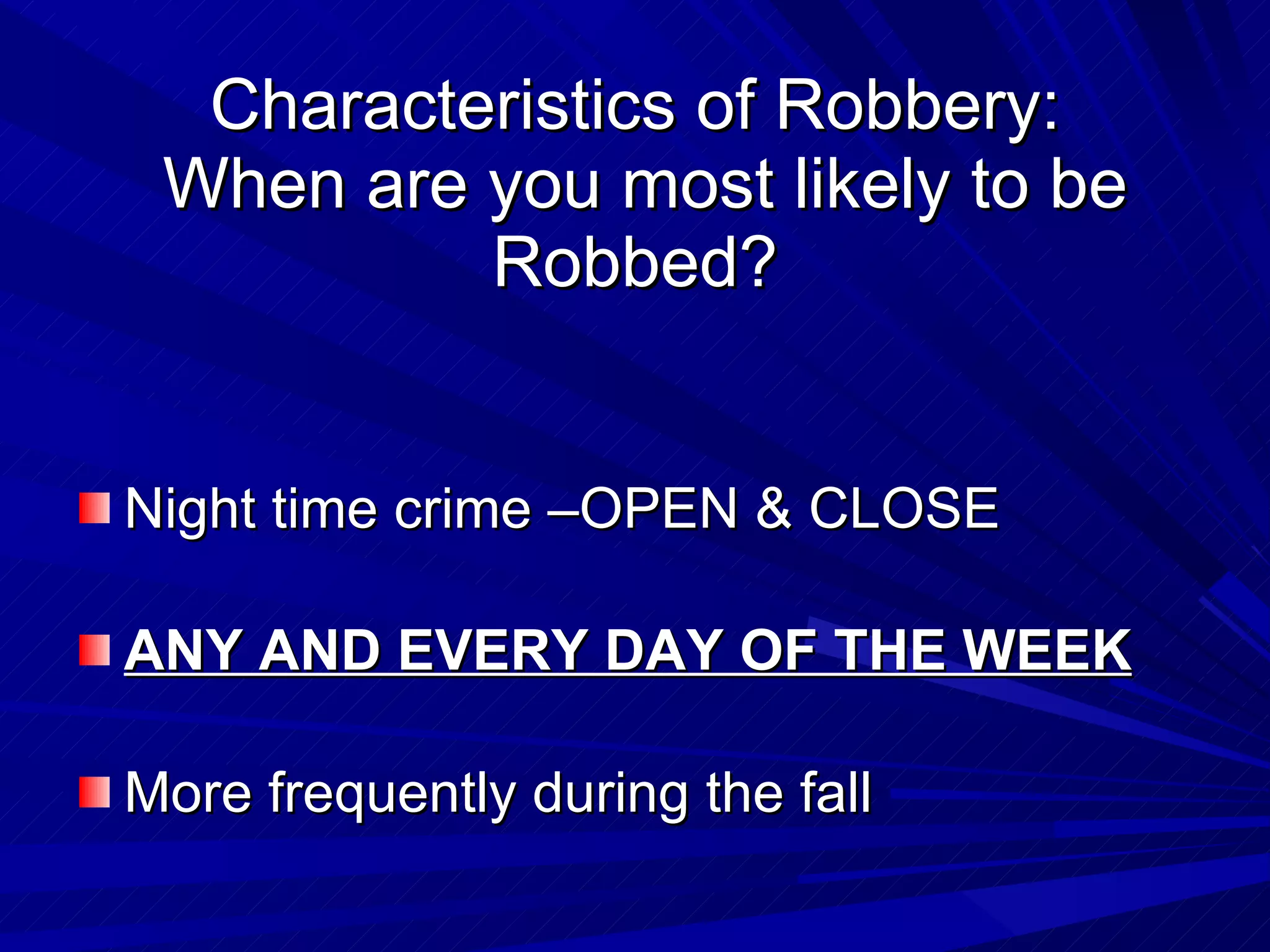 Characteristics of Robbery: When are you most likely to be Robbed?

Night time crime –OPEN & CLOSE

ANY AND EVERY DAY OF THE WEEK

More frequently during the fall